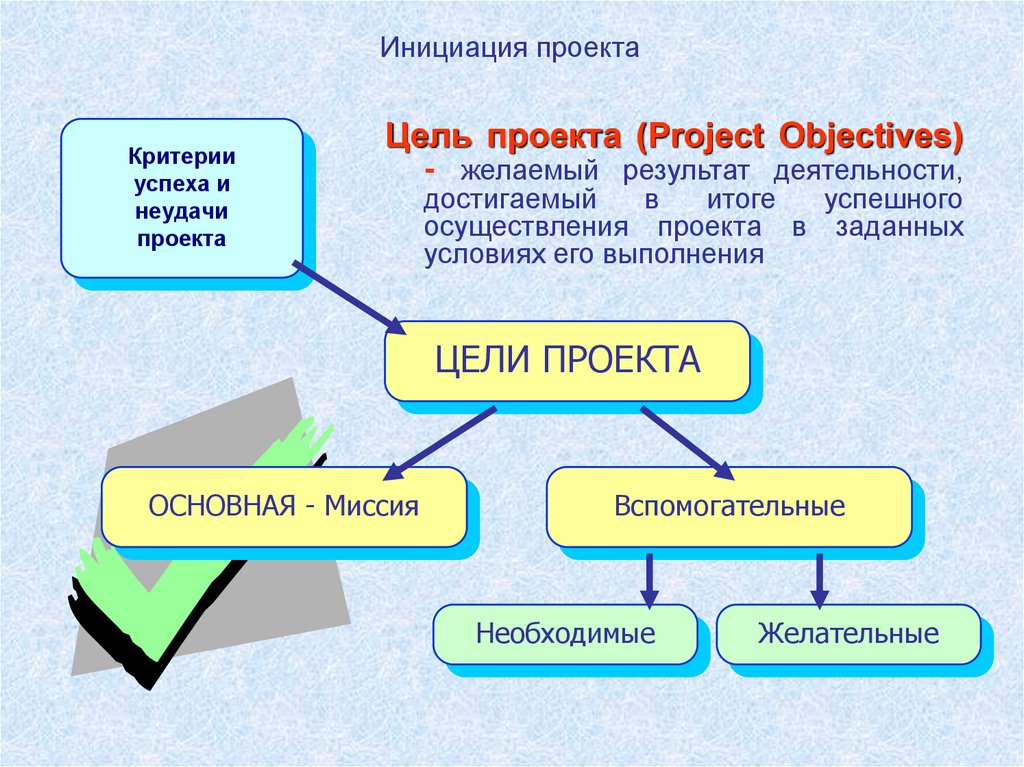 Инициация проекта

Критерии успеха и неудачи проекта

Цель проекта (Project Objectives) - желаемый результат деятельности, достигаемый в итоге успешного осуществления проекта в заданных условиях его выполнения

ЦЕЛИ ПРОЕКТА

ОСНОВНАЯ - Миссия

Вспомогательные

Необходимые

Желательные